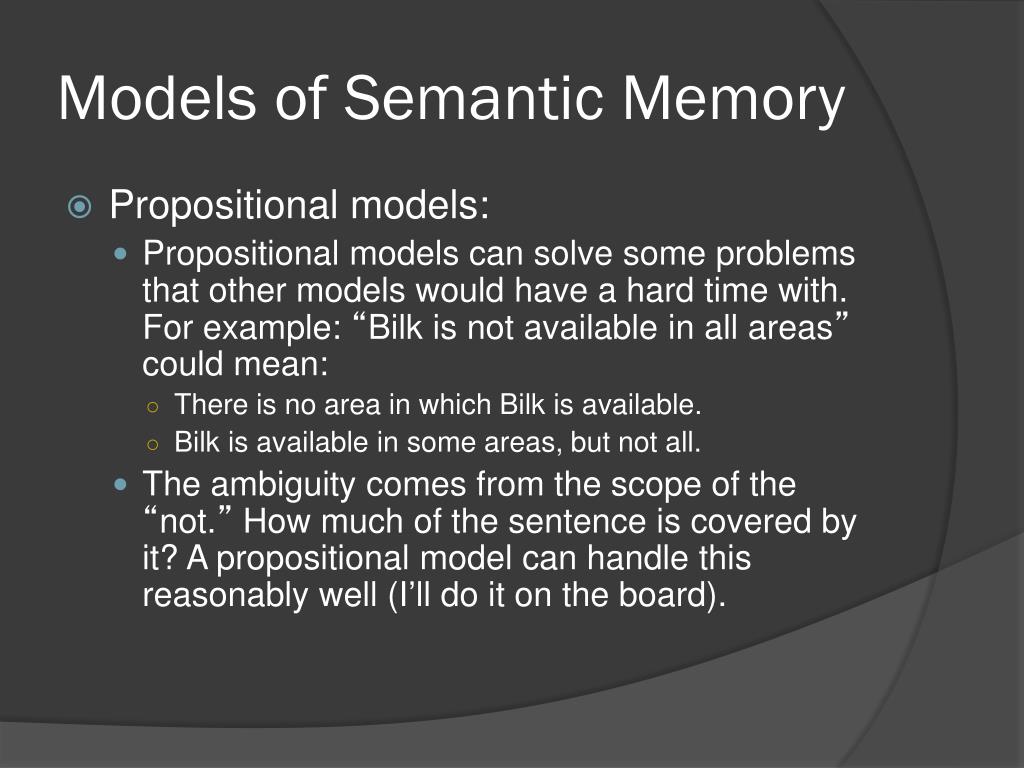 Models of Semantic Memory

Propositional models:

Propositional models can solve some problems that other models would have a hard time with. For example: “Bilk is not available in all areas” could mean:

There is no area in which Bilk is available.

Bilk is available in some areas, but not all.

The ambiguity comes from the scope of the “not.” How much of the sentence is covered by it? A propositional model can handle this reasonably well (I’ll do it on the board).